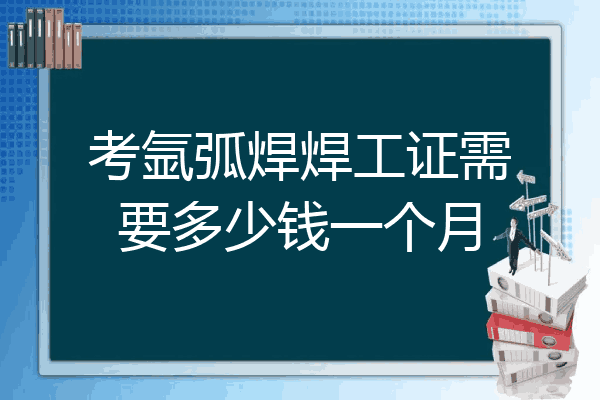 考氩弧焊焊工证需要多少钱一个月